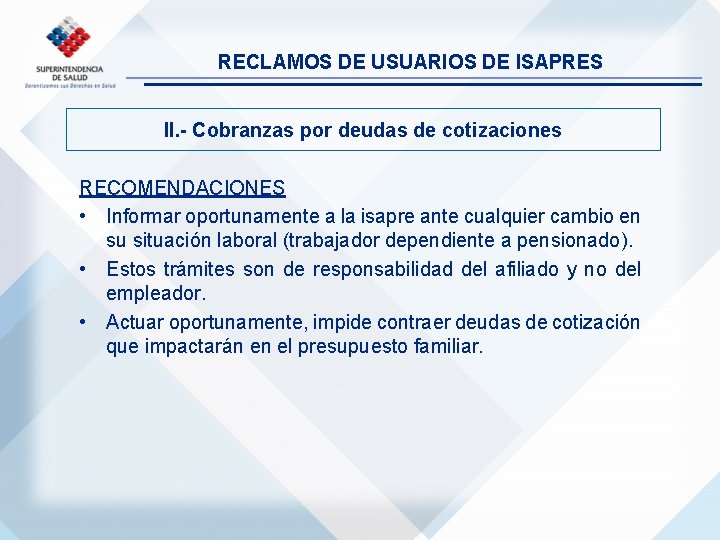 SUPERINTENDENCIA DE SALUD
Garantizamos sus Derechos en Salud

RECLAMOS DE USUARIOS DE ISAPRES

II.- Cobranzas por deudas de cotizaciones

RECOMENDACIONES

• Informar oportunamente a la isapre ante cualquier cambio en su situación laboral (trabajador dependiente a pensionado).

• Estos trámites son de responsabilidad del afiliado y no del empleador.

• Actuar oportunamente, impide contraer deudas de cotización que impactarán en el presupuesto familiar.